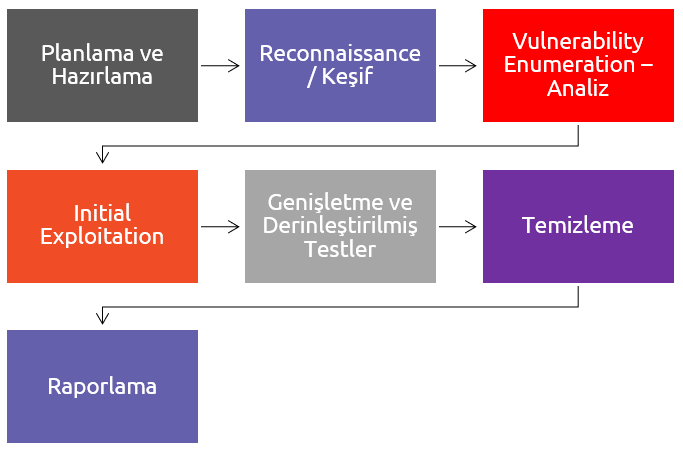 Planlama ve Hazırlama

Reconnaissance / Keşif

Vulnerability Enumeration – Analiz

Initial Exploitation

Genişletme ve Derinleştirilmiş Testler

Temizleme

Raporlama